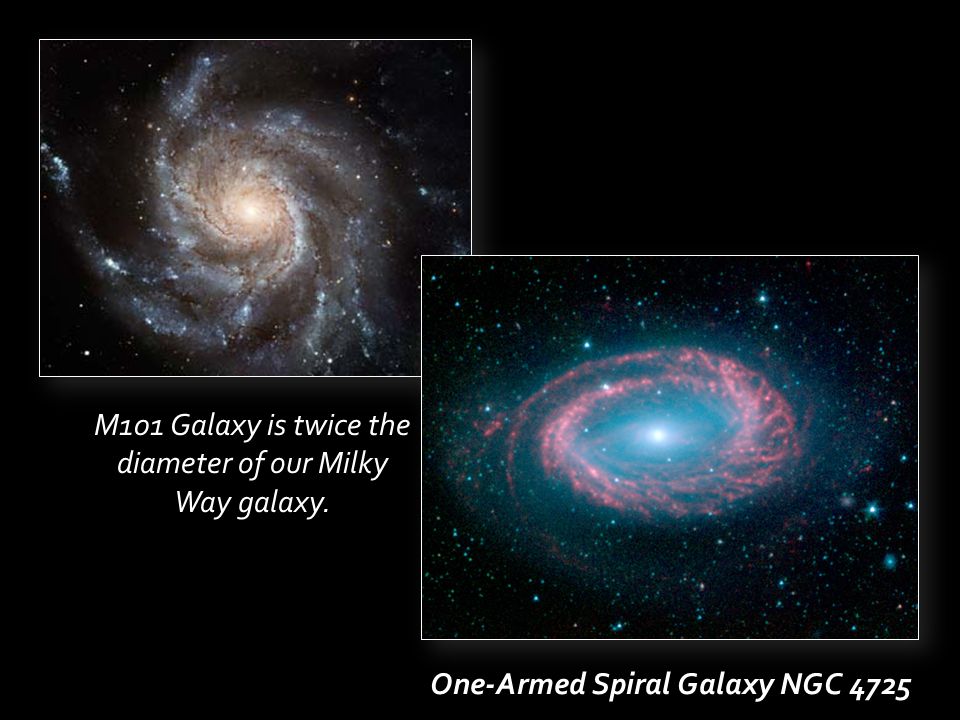 M101 Galaxy is twice the diameter of our Milky Way galaxy.

One-Armed Spiral Galaxy NGC 4725